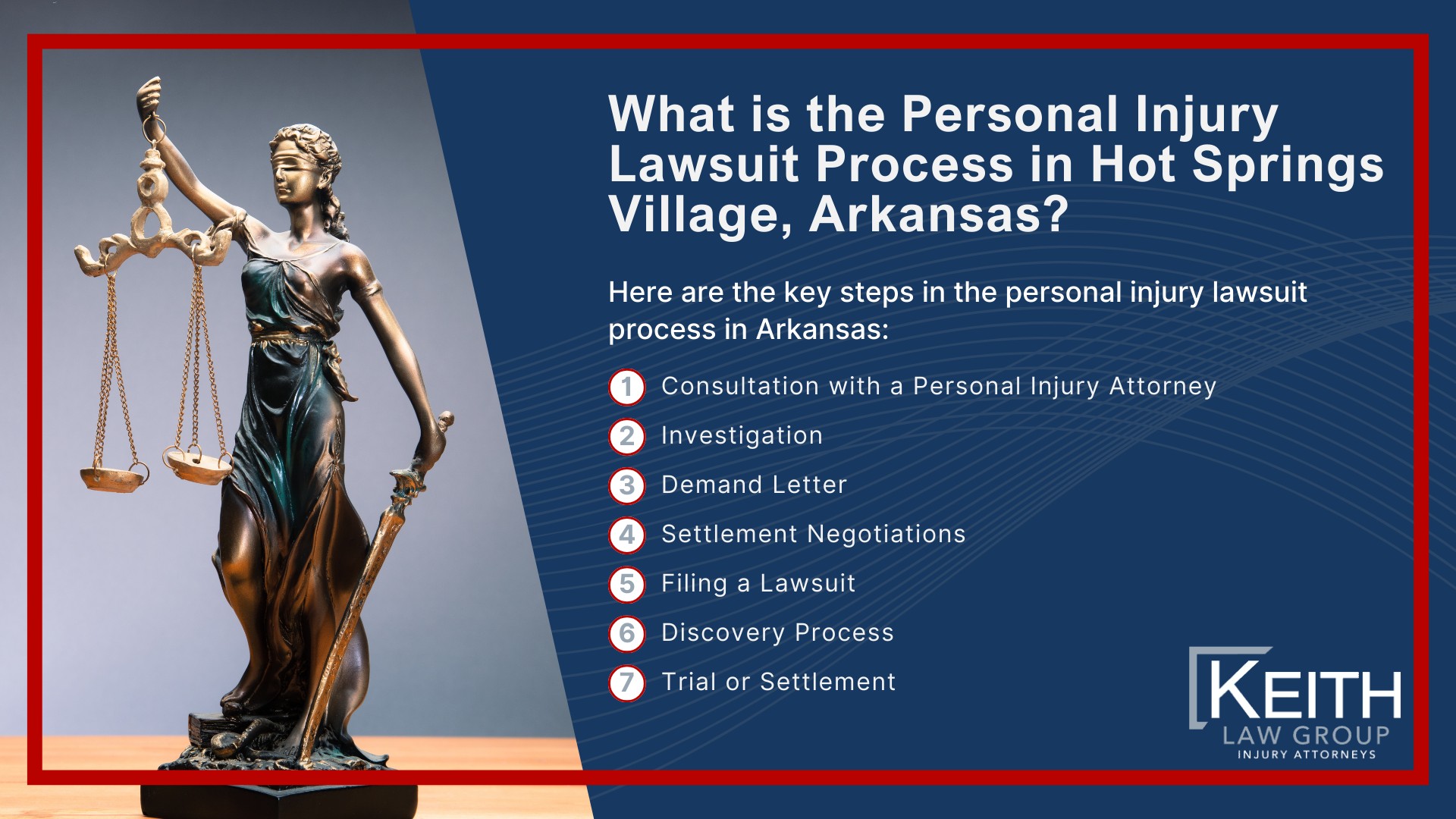 What is the Personal Injury Lawsuit Process in Hot Springs Village, Arkansas?

Here are the key steps in the personal injury lawsuit process in Arkansas:

1 Consultation with a Personal Injury Attorney
2 Investigation
3 Demand Letter
4 Settlement Negotiations
5 Filing a Lawsuit
6 Discovery Process
7 Trial or Settlement

KEITH
LAW GROUP
INJURY ATTORNEYS